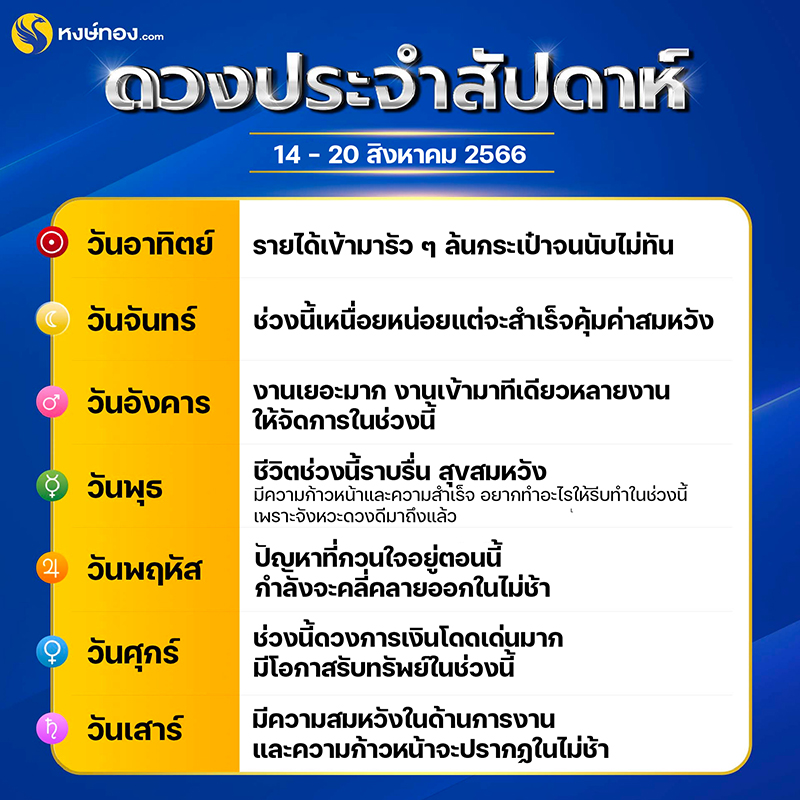 หงษ์ทอง.com

ดวงประจำสัปดาห์

14 - 20 สิงหาคม 2566

| | |
|---|---|
| วันอาทิตย์ | รายได้เข้ามารัว ๆ ล้นกระเป๋าจนนับไม่ทัน |
| วันจันทร์ | ช่วงนี้เหนื่อยหน่อยแต่จะสำเร็จคุ้มค่าสมหวัง |
| วันอังคาร | งานเยอะมาก งานเข้ามาทีเดียวหลายงาน ให้จัดการในช่วงนี้ |
| วันพุธ | ชีวิตช่วงนี้ราบรื่น สุขสมหวัง มีความก้าวหน้าและความสำเร็จ อยากทำอะไรให้รีบทำในช่วงนี้ เพราะจังหวะดวงดีมาถึงแล้ว |
| วันพฤหัส | ปัญหาที่กวนใจอยู่ตอนนี้ กำลังจะคลี่คลายออกในไม่ช้า |
| วันศุกร์ | ช่วงนี้ดวงการเงินโดดเด่นมาก มีโอกาสรับทรัพย์ในช่วงนี้ |
| วันเสาร์ | มีความสมหวังในด้านการงาน และความก้าวหน้าจะปรากฏในไม่ช้า |